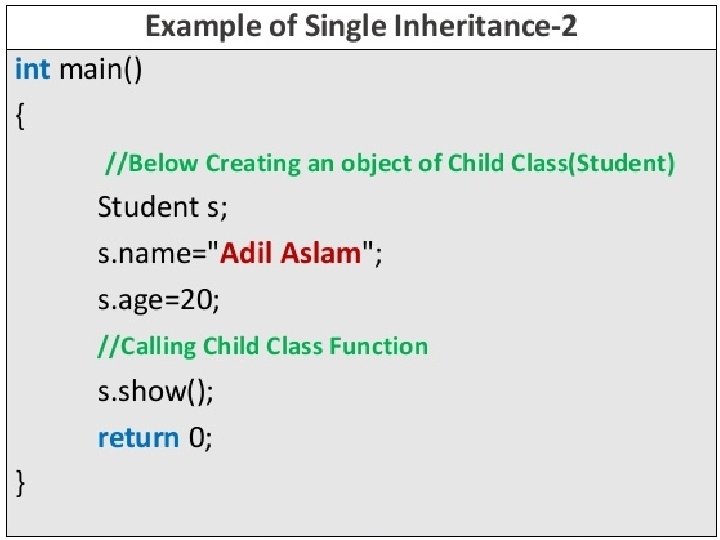 Example of Single Inheritance-2

int main()
{
//Below Creating an object of Child Class(Student)
Student s;
s.name="Adil Aslam";
s.age=20;
//Calling Child Class Function
s.show();
return 0;
}